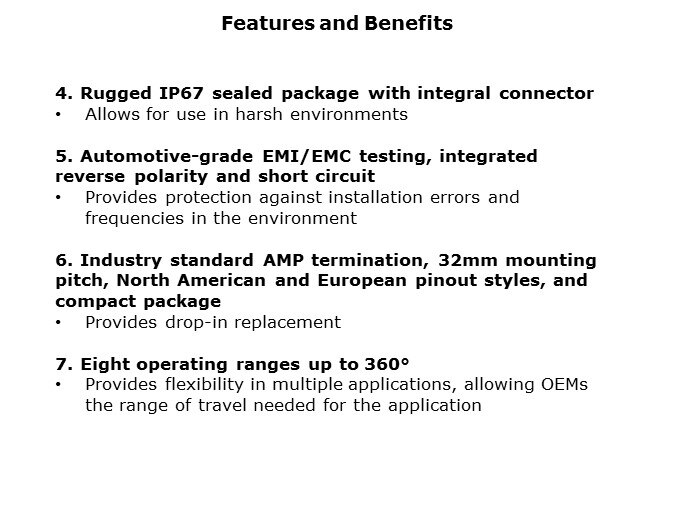 Features and Benefits

4. Rugged IP67 sealed package with integral connector
• Allows for use in harsh environments

5. Automotive-grade EMI/EMC testing, integrated reverse polarity and short circuit
• Provides protection against installation errors and frequencies in the environment

6. Industry standard AMP termination, 32mm mounting pitch, North American and European pinout styles, and compact package
• Provides drop-in replacement

7. Eight operating ranges up to 360°
• Provides flexibility in multiple applications, allowing OEMs the range of travel needed for the application